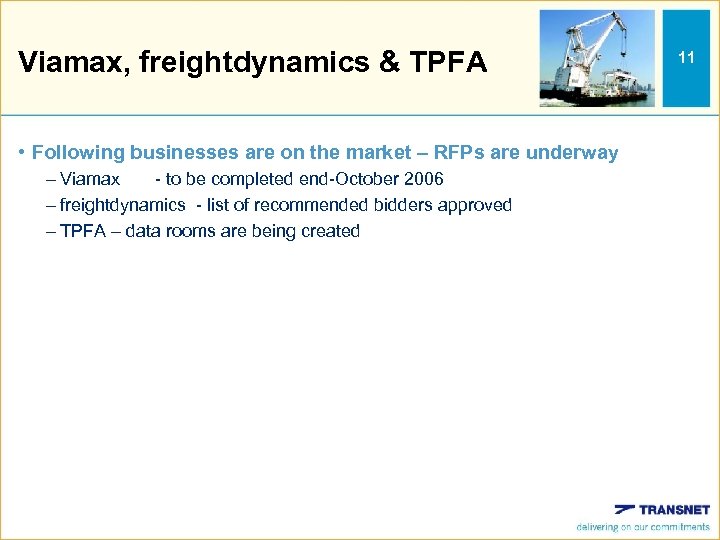 Viamax, freightdynamics & TPFA

11

• Following businesses are on the market – RFPs are underway

– Viamax - to be completed end-October 2006

– freightdynamics - list of recommended bidders approved

– TPFA – data rooms are being created

TRANSNET

delivering on our commitments